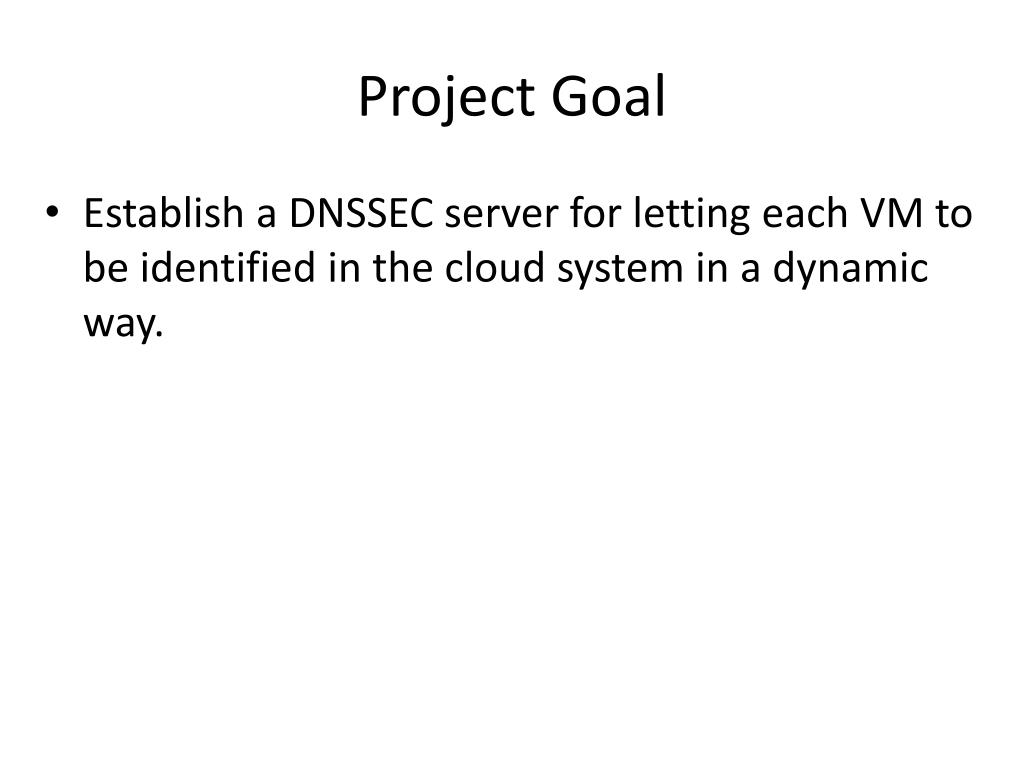 Project Goal

• Establish a DNSSEC server for letting each VM to be identified in the cloud system in a dynamic way.